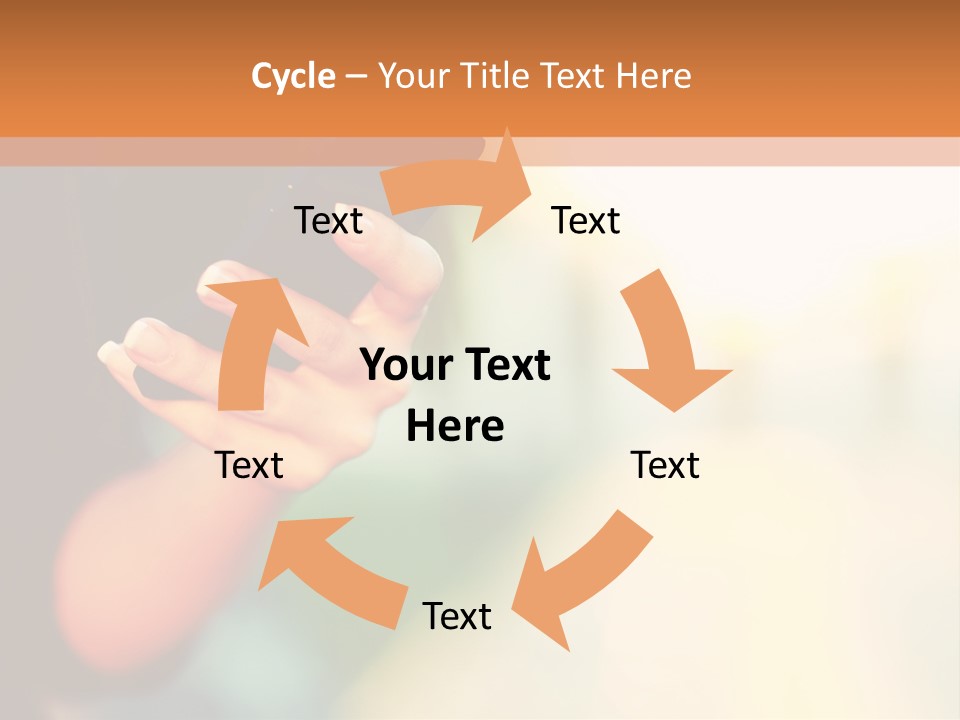 Cycle – Your Title Text Here

Text

Text

Your Text Here

Text

Text

Text